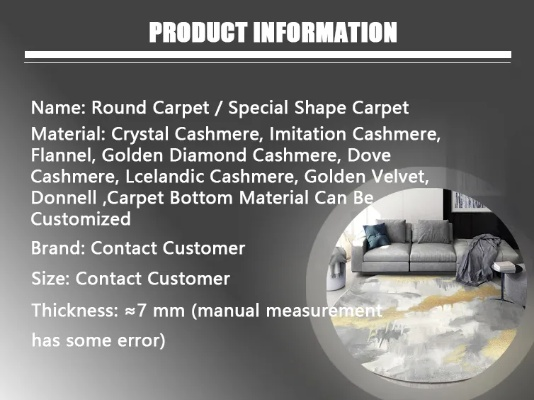 PRODUCT INFORMATION

Name: Round Carpet / Special Shape Carpet

Material: Crystal Cashmere, Imitation Cashmere, Flannel, Golden Diamond Cashmere, Dove Cashmere, Lcelandic Cashmere, Golden Velvet, Donnell ,Carpet Bottom Material Can Be Customized

Brand: Contact Customer

Size: Contact Customer

Thickness: ≈7 mm (manual measurement has some error)